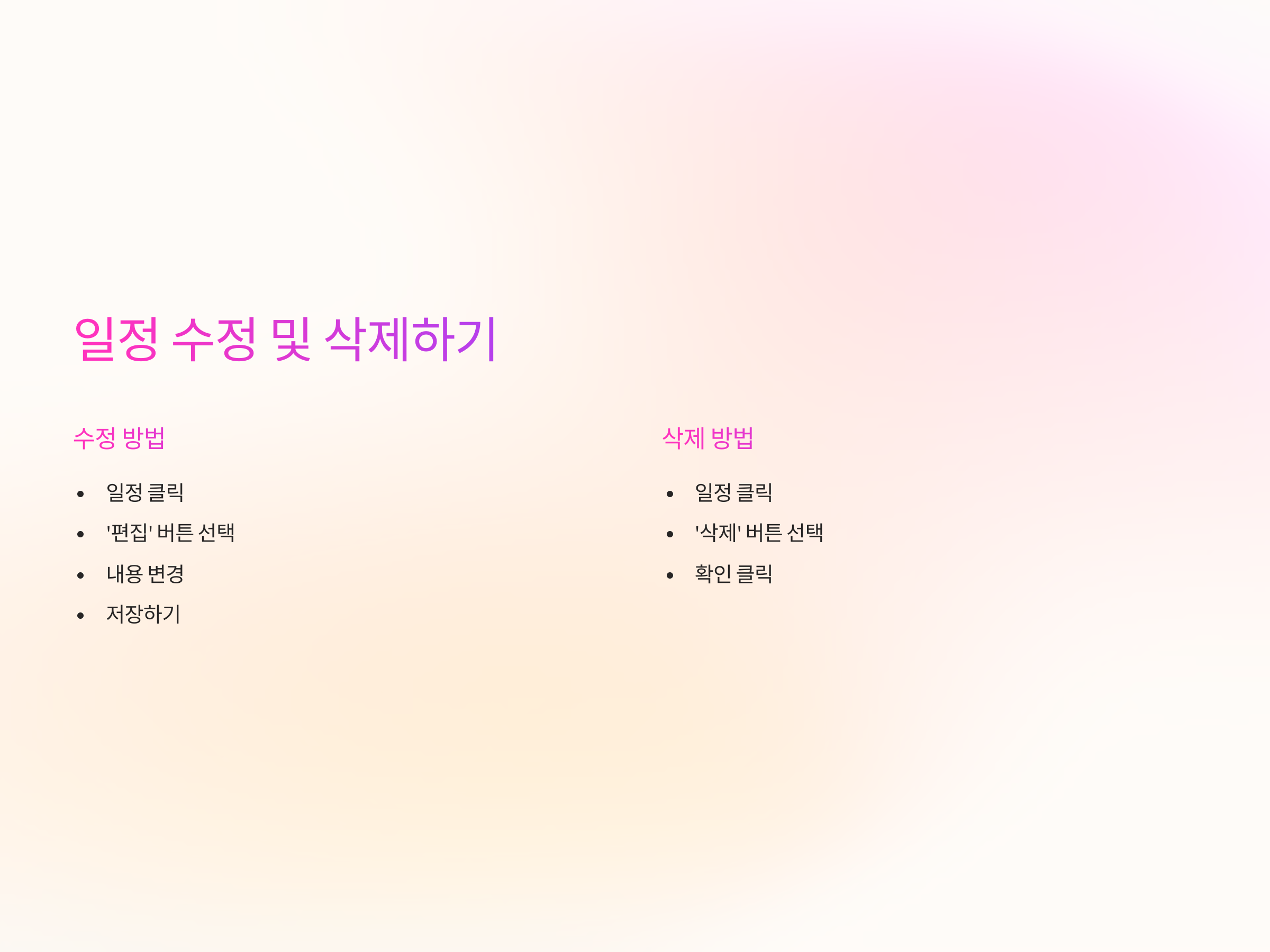 일정 수정 및 삭제하기

수정 방법

- 일정 클릭
- '편집' 버튼 선택
- 내용 변경
- 저장하기

삭제 방법

- 일정 클릭
- '삭제' 버튼 선택
- 확인 클릭